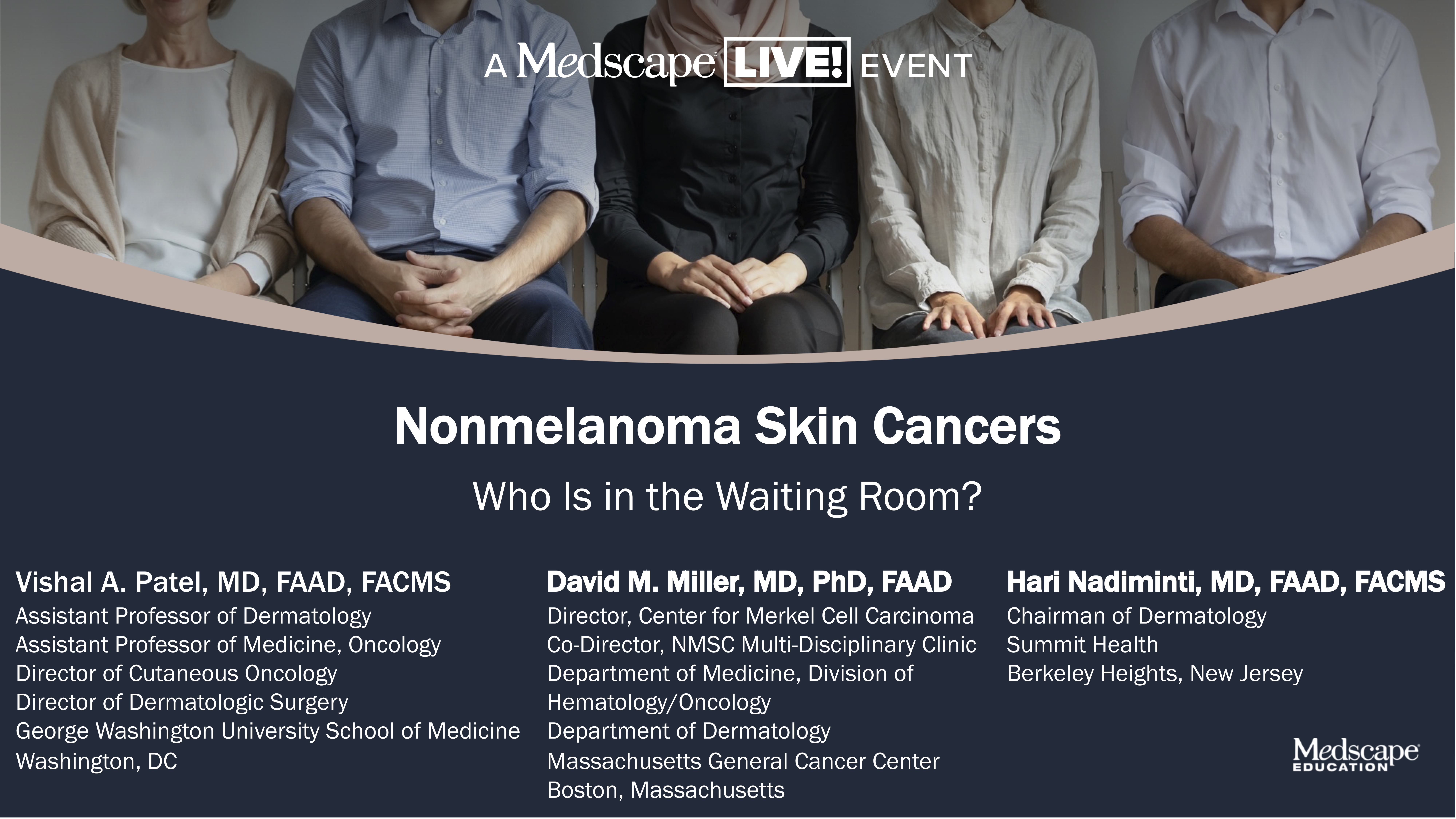 A Medscape LIVE! EVENT

Nonmelanoma Skin Cancers

Who Is in the Waiting Room?

Vishal A. Patel, MD, FAAD, FACMS
Assistant Professor of Dermatology
Assistant Professor of Medicine, Oncology
Director of Cutaneous Oncology
Director of Dermatologic Surgery
George Washington University School of Medicine
Washington, DC

David M. Miller, MD, PhD, FAAD
Director, Center for Merkel Cell Carcinoma
Co-Director, NMSC Multi-Disciplinary Clinic
Department of Medicine, Division of Hematology/Oncology
Department of Dermatology
Massachusetts General Cancer Center
Boston, Massachusetts

Hari Nadiminti, MD, FAAD, FACMS
Chairman of Dermatology
Summit Health
Berkeley Heights, New Jersey

Medscape EDUCATION